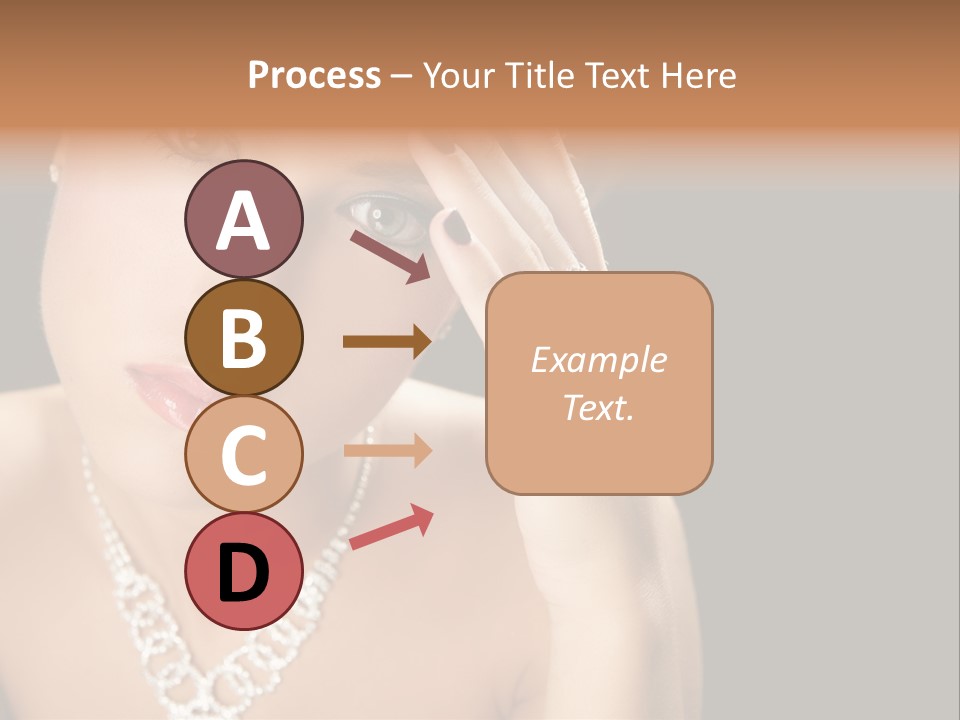 Process – Your Title Text Here

A

B

C

D

Example Text.